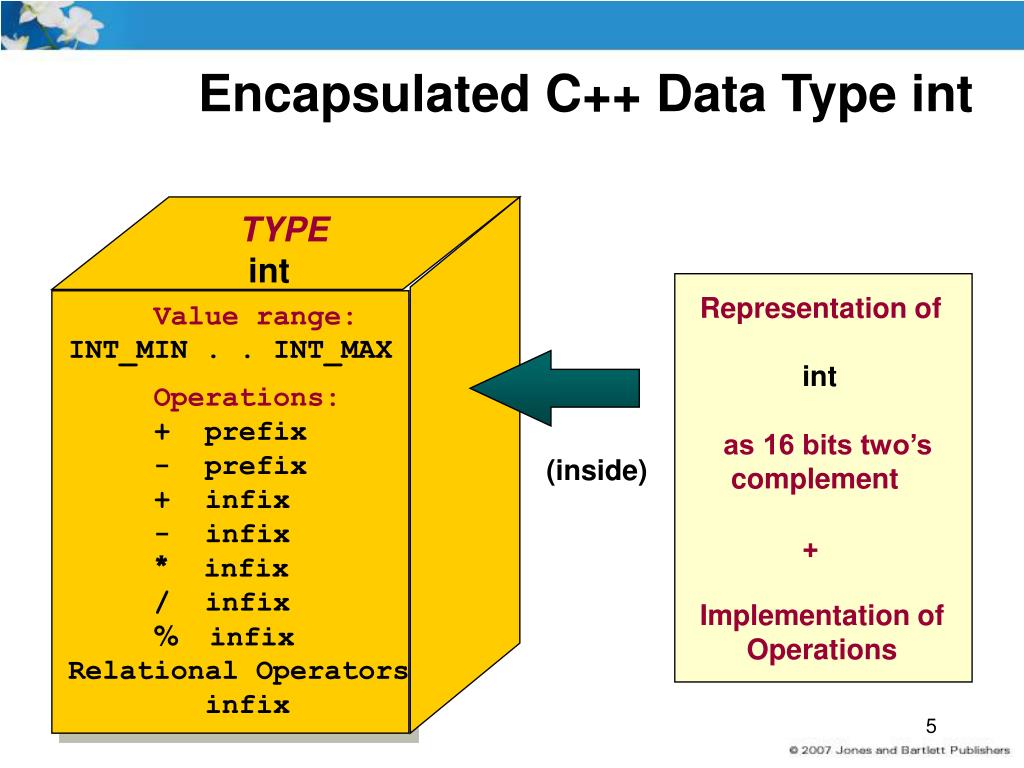 Encapsulated C++ Data Type int

TYPE
int

Value range:
INT_MIN . . INT_MAX

Operations:
+ prefix
- prefix
+ infix
- infix
* infix
/ infix
% infix
Relational Operators
infix

(inside)

Representation of

int

as 16 bits two's complement

+

Implementation of Operations

5

© 2007 Jones and Bartlett Publishers